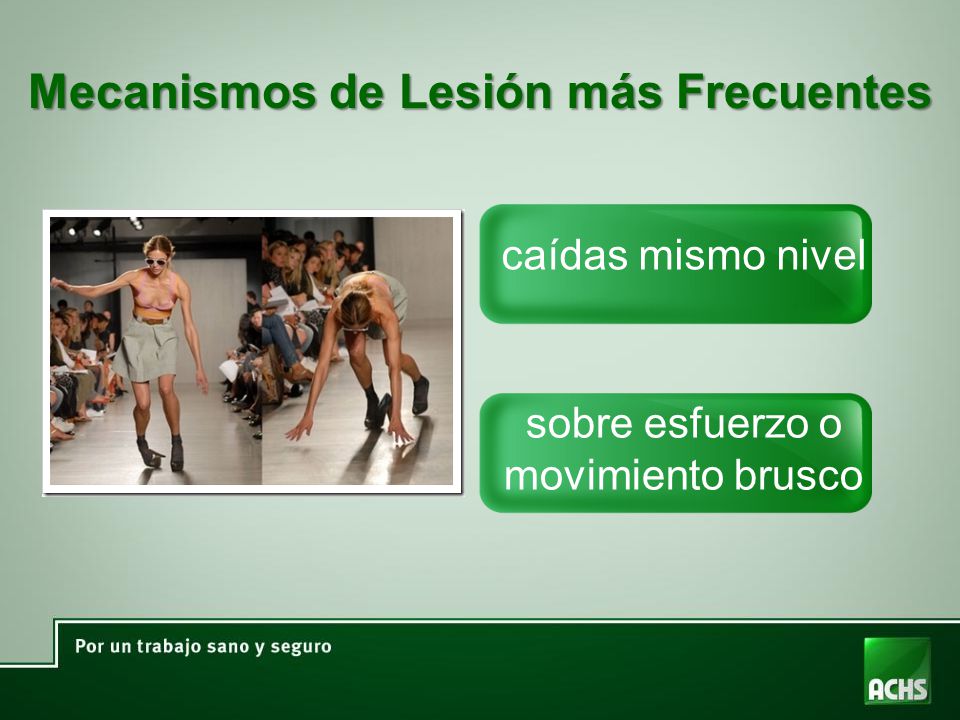 Mecanismos de Lesión más Frecuentes

caídas mismo nivel

sobre esfuerzo o movimiento brusco

Por un trabajo sano y seguro

ACHS